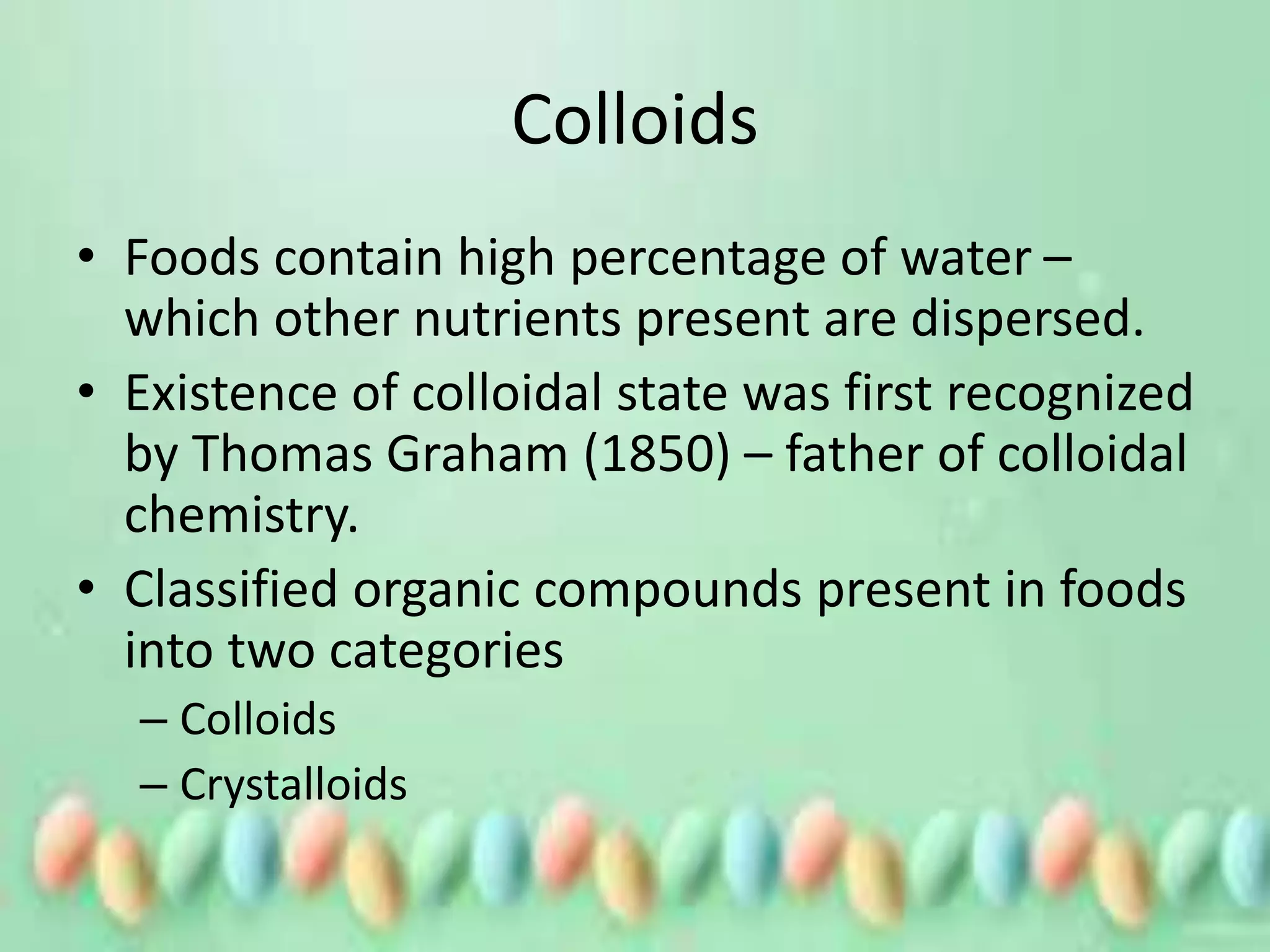 Colloids

• Foods contain high percentage of water – which other nutrients present are dispersed.
• Existence of colloidal state was first recognized by Thomas Graham (1850) – father of colloidal chemistry.
• Classified organic compounds present in foods into two categories
  – Colloids
  – Crystalloids